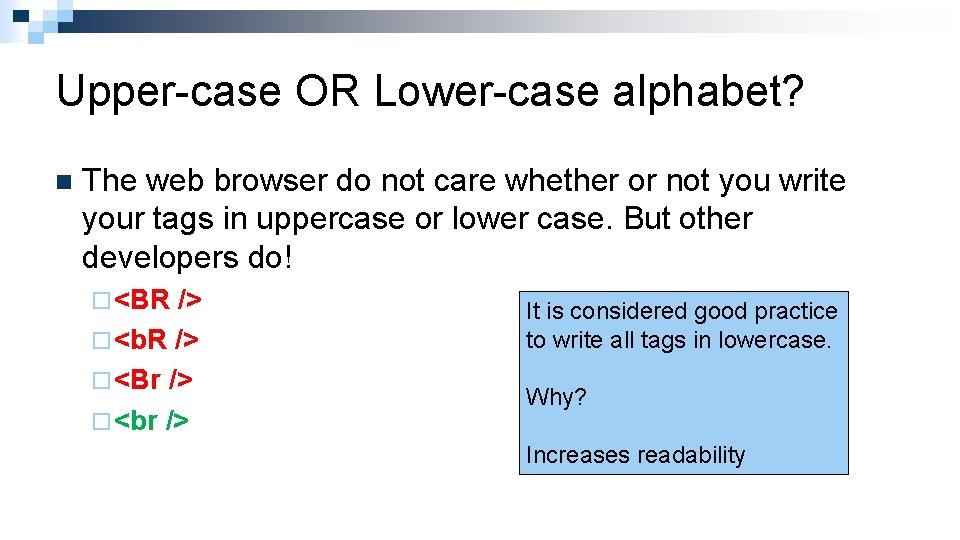 Upper-case OR Lower-case alphabet?

The web browser do not care whether or not you write your tags in uppercase or lower case. But other developers do!

<BR />
<bR />
<Br />
<br />

It is considered good practice to write all tags in lowercase.

Why?

Increases readability